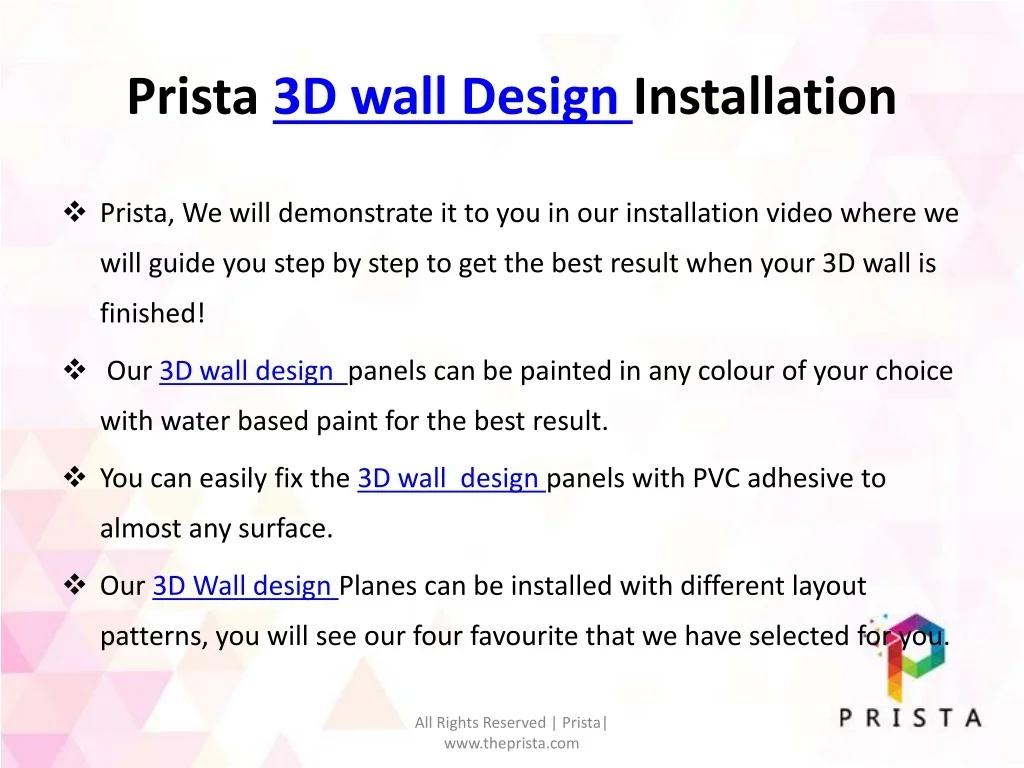 Prista 3D wall Design Installation

❖ Prista, We will demonstrate it to you in our installation video where we will guide you step by step to get the best result when your 3D wall is finished!

❖ Our 3D wall design panels can be painted in any colour of your choice with water based paint for the best result.

❖ You can easily fix the 3D wall design panels with PVC adhesive to almost any surface.

❖ Our 3D Wall design Planes can be installed with different layout patterns, you will see our four favourite that we have selected for you.

All Rights Reserved | Prista| www.theprista.com

PRISTA